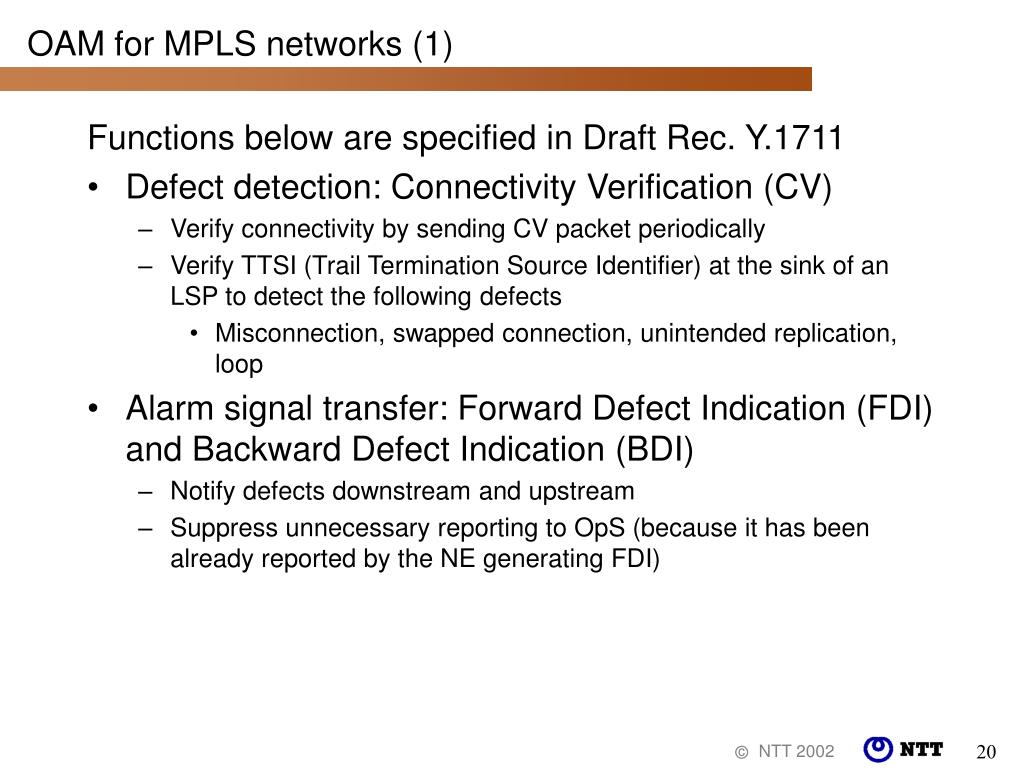 OAM for MPLS networks (1)

Functions below are specified in Draft Rec. Y.1711

• Defect detection: Connectivity Verification (CV)
  – Verify connectivity by sending CV packet periodically
  – Verify TTSI (Trail Termination Source Identifier) at the sink of an LSP to detect the following defects
    • Misconnection, swapped connection, unintended replication, loop
• Alarm signal transfer: Forward Defect Indication (FDI) and Backward Defect Indication (BDI)
  – Notify defects downstream and upstream
  – Suppress unnecessary reporting to OpS (because it has been already reported by the NE generating FDI)

© NTT 2002 NTT 20